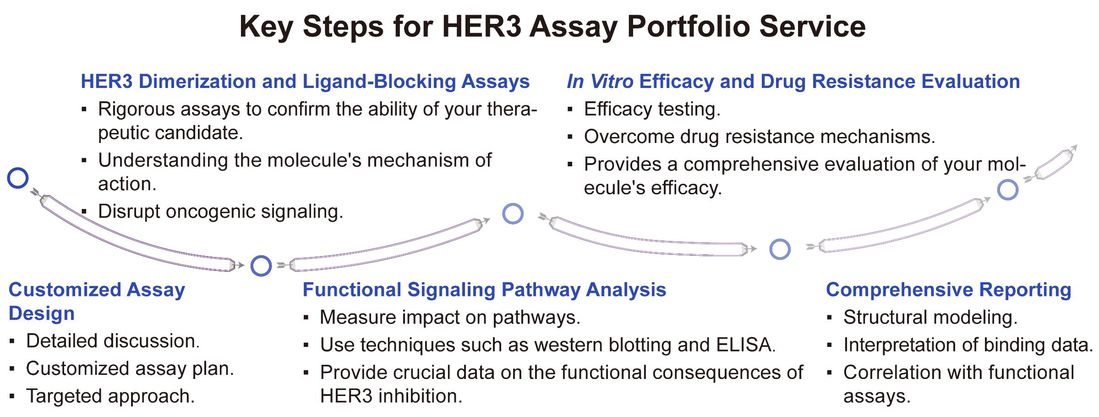 Key Steps for HER3 Assay Portfolio Service

HER3 Dimerization and Ligand-Blocking Assays
▪ Rigorous assays to confirm the ability of your therapeutic candidate.
▪ Understanding the molecule's mechanism of action.
▪ Disrupt oncogenic signaling.

In Vitro Efficacy and Drug Resistance Evaluation
▪ Efficacy testing.
▪ Overcome drug resistance mechanisms.
▪ Provides a comprehensive evaluation of your molecule's efficacy.

Customized Assay Design
▪ Detailed discussion.
▪ Customized assay plan.
▪ Targeted approach.

Functional Signaling Pathway Analysis
▪ Measure impact on pathways.
▪ Use techniques such as western blotting and ELISA.
▪ Provide crucial data on the functional consequences of HER3 inhibition.

Comprehensive Reporting
▪ Structural modeling.
▪ Interpretation of binding data.
▪ Correlation with functional assays.